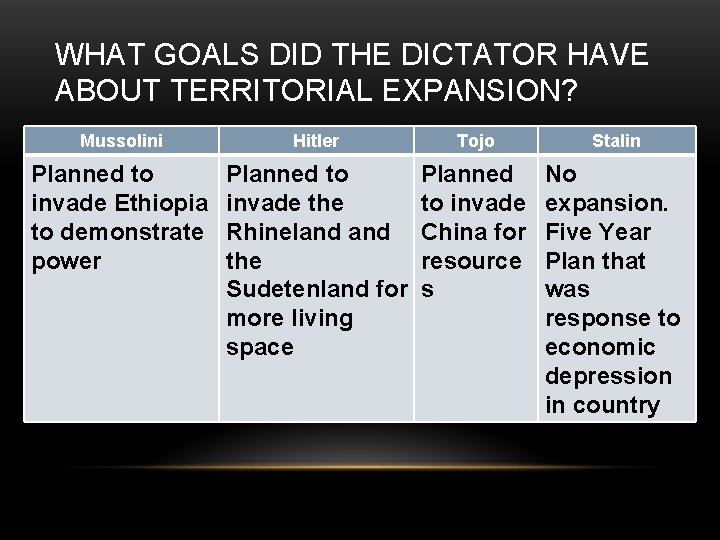 WHAT GOALS DID THE DICTATOR HAVE ABOUT TERRITORIAL EXPANSION?

| Mussolini | Hitler | Tojo | Stalin |
|---|---|---|---|
| Planned to invade Ethiopia to demonstrate power | Planned to invade the Rhineland and the Sudetenland for more living space | Planned to invade China for resources | No expansion. Five Year Plan that was response to economic depression in country |